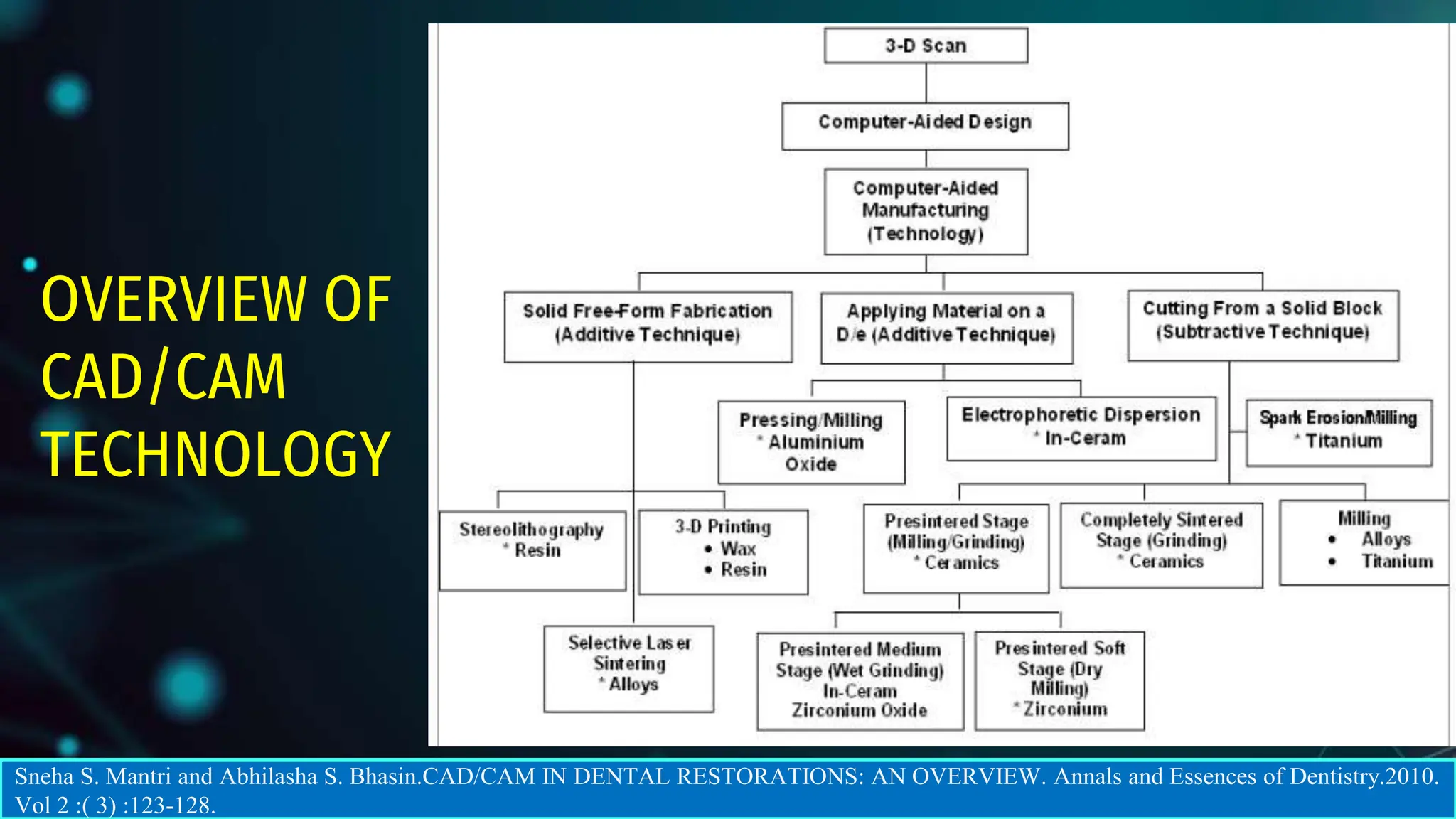 OVERVIEW OF CAD/CAM TECHNOLOGY

3-D Scan

Computer-Aided Design

Computer-Aided Manufacturing (Technology)

Solid Free-Form Fabrication (Additive Technique)

Applying Material on a D/e (Additive Technique)

Cutting From a Solid Block (Subtractive Technique)

Pressing/Milling * Aluminium Oxide

Electrophoretic Dispersion * In-Ceram

Spark Erosion/Milling * Titanium

Stereolithography * Resin

3-D Printing
• Wax
• Resin

Presintered Stage (Milling/Grinding) * Ceramics

Completely Sintered Stage (Grinding) * Ceramics

Milling
• Alloys
• Titanium

Selective Laser Sintering * Alloys

Presintered Medium Stage (Wet Grinding) In-Ceram Zirconium Oxide

Presintered Soft Stage (Dry Milling) * Zirconium

Sneha S. Mantri and Abhilasha S. Bhasin.CAD/CAM IN DENTAL RESTORATIONS: AN OVERVIEW. Annals and Essences of Dentistry.2010. Vol 2 :( 3) :123-128.